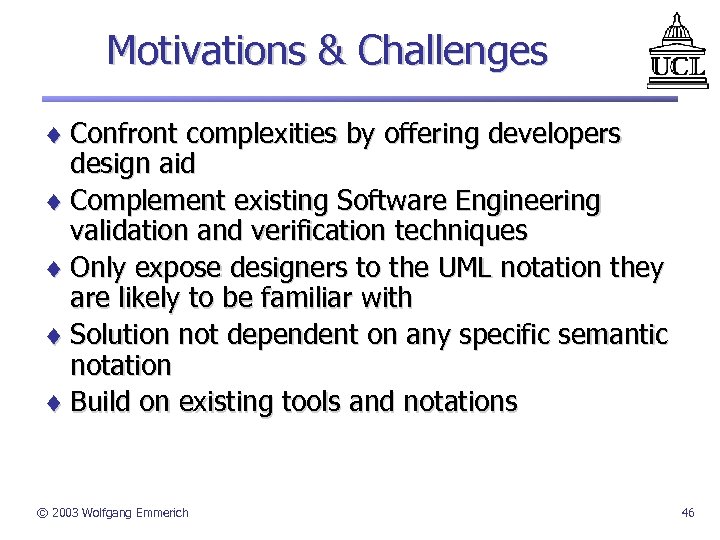 Motivations & Challenges

UCL

♦ Confront complexities by offering developers design aid
♦ Complement existing Software Engineering validation and verification techniques
♦ Only expose designers to the UML notation they are likely to be familiar with
♦ Solution not dependent on any specific semantic notation
♦ Build on existing tools and notations

© 2003 Wolfgang Emmerich

46